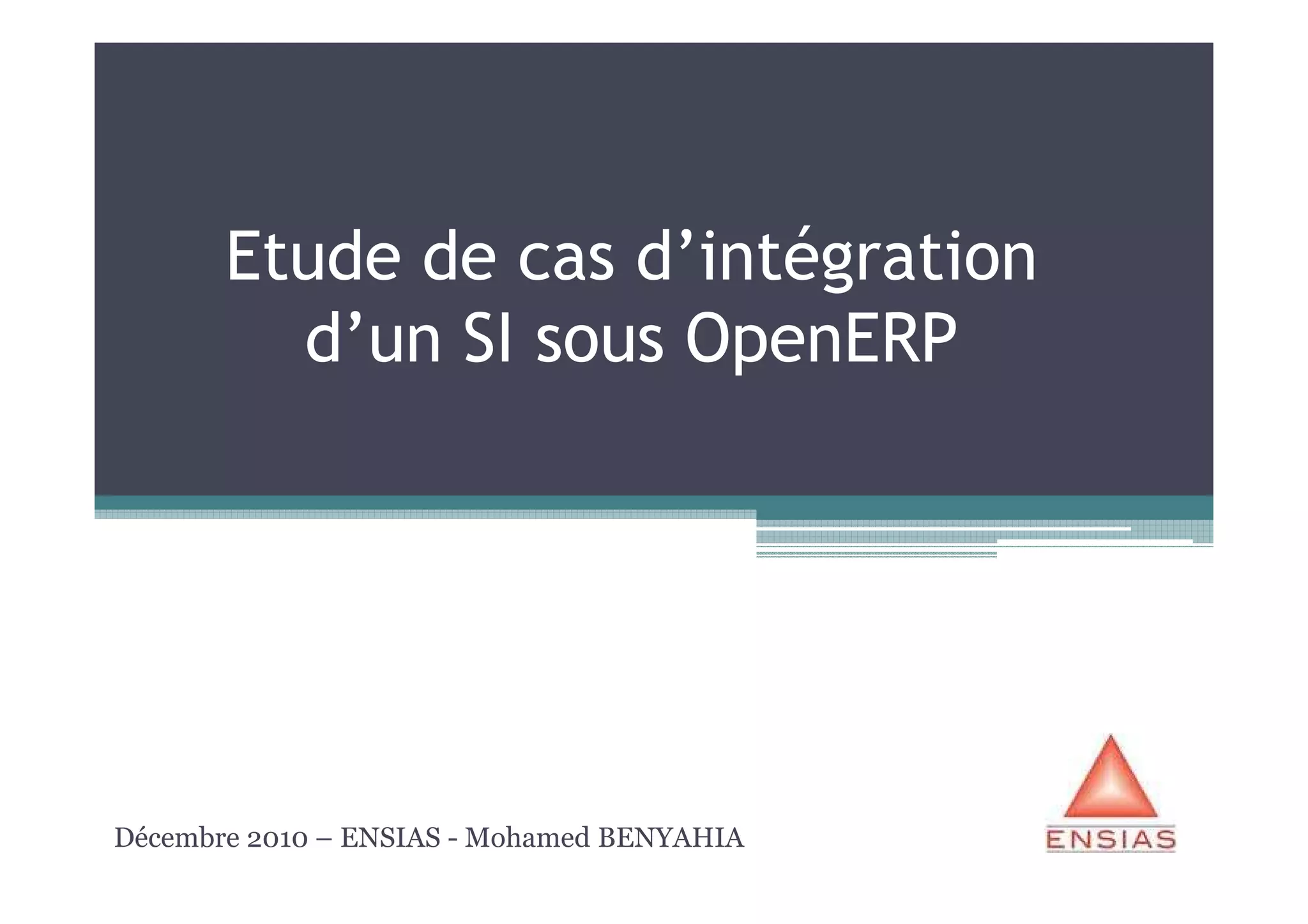 Etude de cas d’intégration d’un SI sous OpenERP

Décembre 2010 – ENSIAS - Mohamed BENYAHIA

ENSIAS